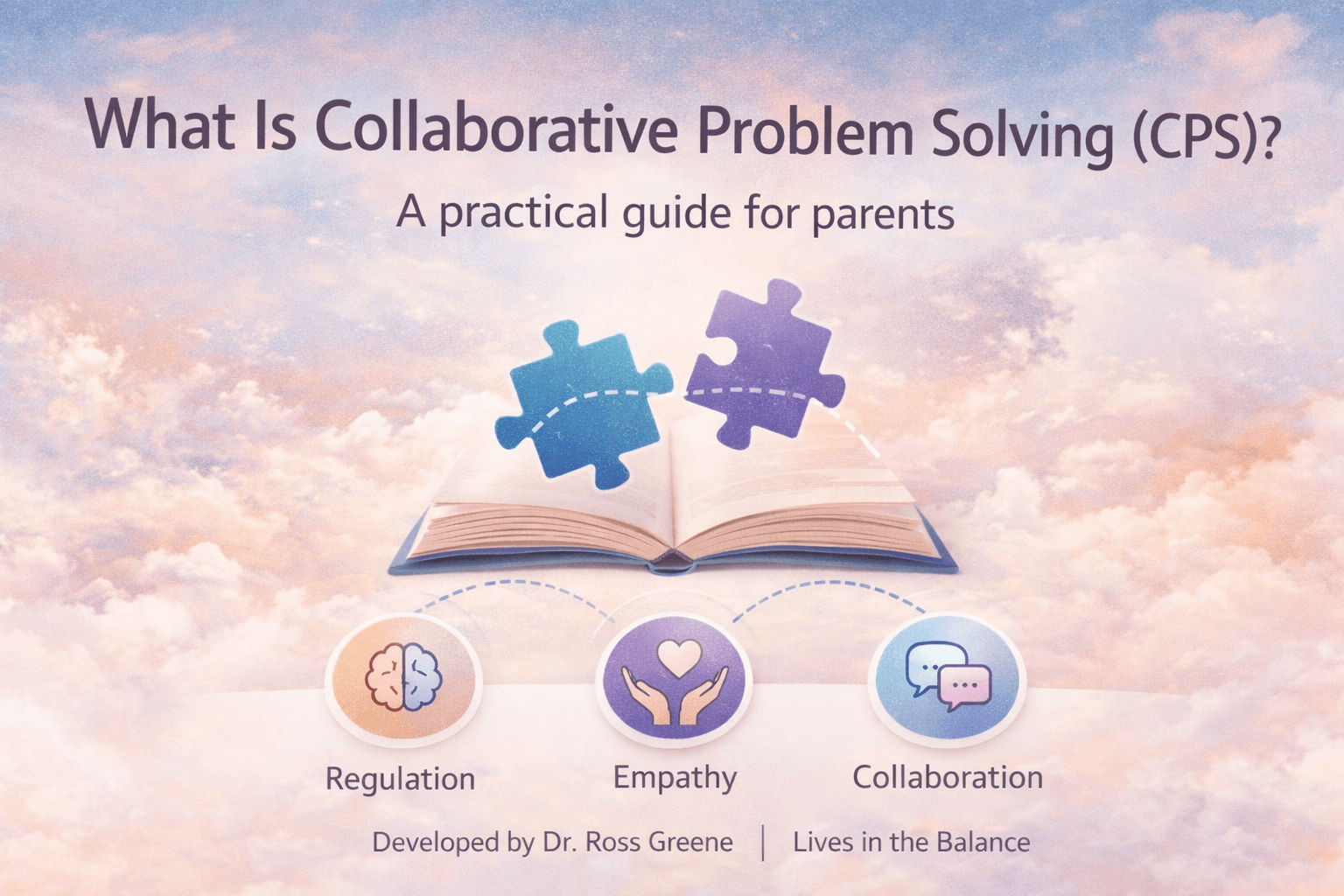 What Is Collaborative Problem Solving (CPS)?

A practical guide for parents

Regulation

Empathy

Collaboration

Developed by Dr. Ross Greene | Lives in the Balance